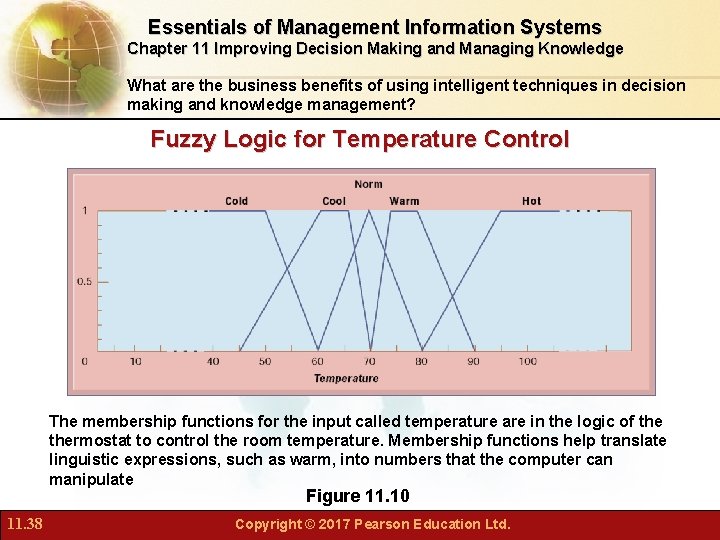 Essentials of Management Information Systems
Chapter 11 Improving Decision Making and Managing Knowledge

What are the business benefits of using intelligent techniques in decision making and knowledge management?

Fuzzy Logic for Temperature Control

Norm
Cold
Cool
Warm
Hot
1
0.5
0
10
40
50
60
70
80
90
100
Temperature

The membership functions for the input called temperature are in the logic of the thermostat to control the room temperature. Membership functions help translate linguistic expressions, such as warm, into numbers that the computer can manipulate

Figure 11.10

11.38
Copyright © 2017 Pearson Education Ltd.